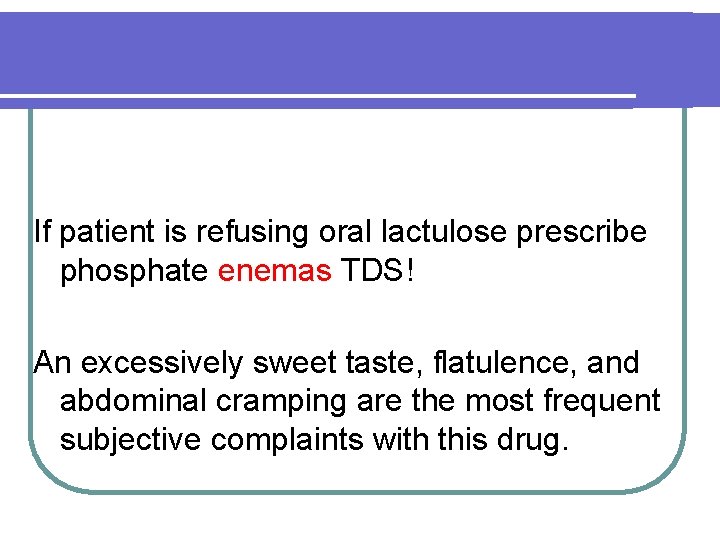 If patient is refusing oral lactulose prescribe phosphate enemas TDS!

An excessively sweet taste, flatulence, and abdominal cramping are the most frequent subjective complaints with this drug.